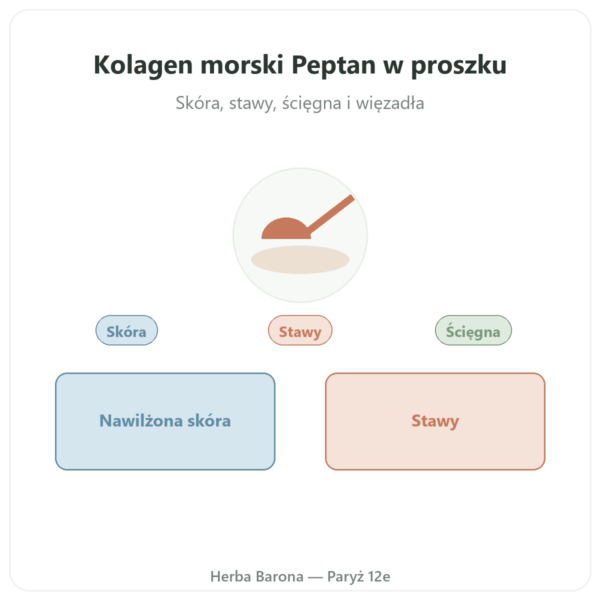 Kolagen morski Peptan w proszku

Skóra, stawy, ścięgna i więzadła

Skóra

Stawy

Ścięgna

Nawilżona skóra

Stawy

Herba Barona — Paryż 12e